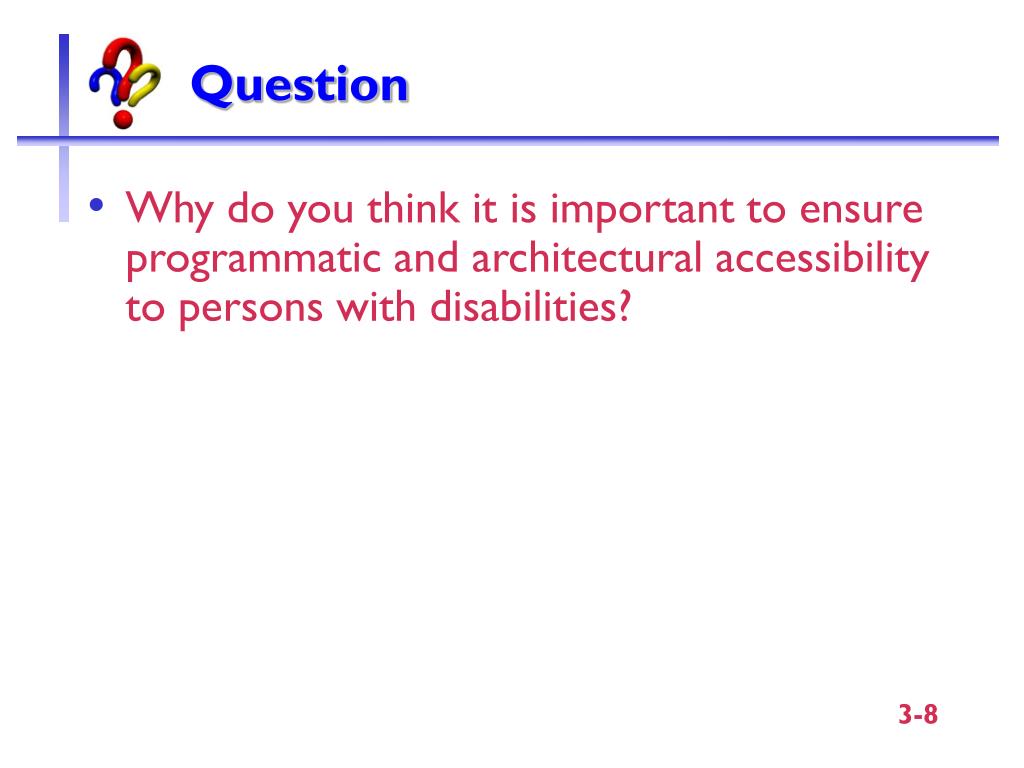 Question

• Why do you think it is important to ensure programmatic and architectural accessibility to persons with disabilities?

3-8